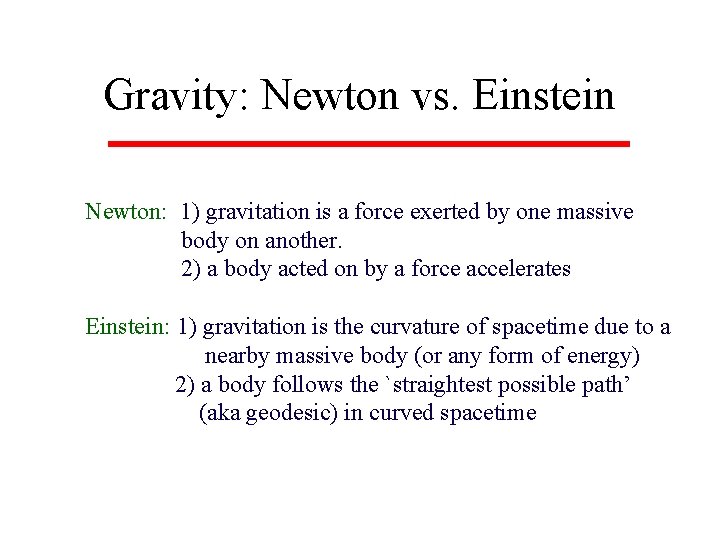 Gravity: Newton vs. Einstein

Newton: 1) gravitation is a force exerted by one massive body on another.
2) a body acted on by a force accelerates

Einstein: 1) gravitation is the curvature of spacetime due to a nearby massive body (or any form of energy)
2) a body follows the `straightest possible path' (aka geodesic) in curved spacetime